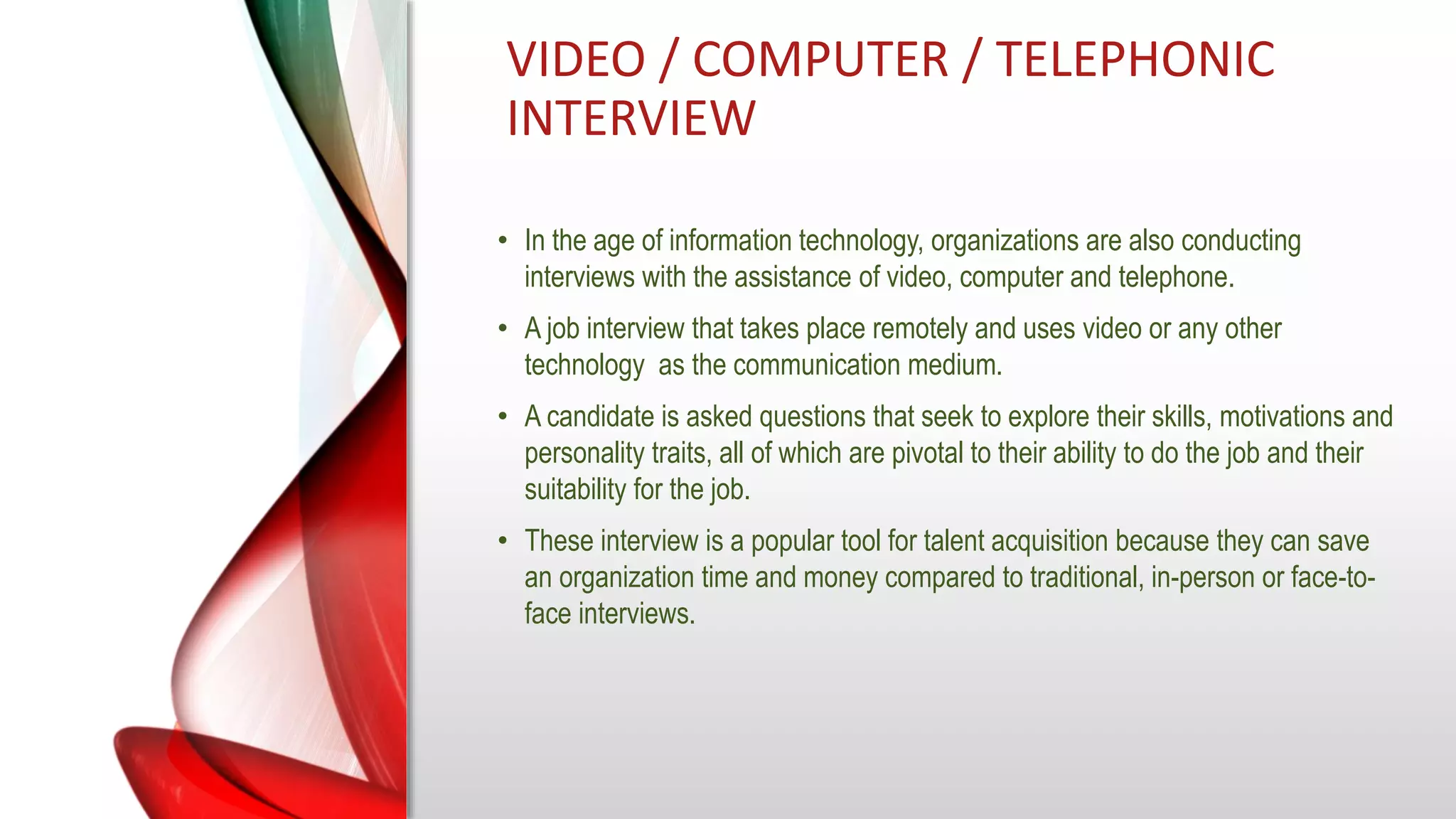 VIDEO / COMPUTER / TELEPHONIC INTERVIEW

• In the age of information technology, organizations are also conducting interviews with the assistance of video, computer and telephone.

• A job interview that takes place remotely and uses video or any other technology as the communication medium.

• A candidate is asked questions that seek to explore their skills, motivations and personality traits, all of which are pivotal to their ability to do the job and their suitability for the job.

• These interview is a popular tool for talent acquisition because they can save an organization time and money compared to traditional, in-person or face-to-face interviews.